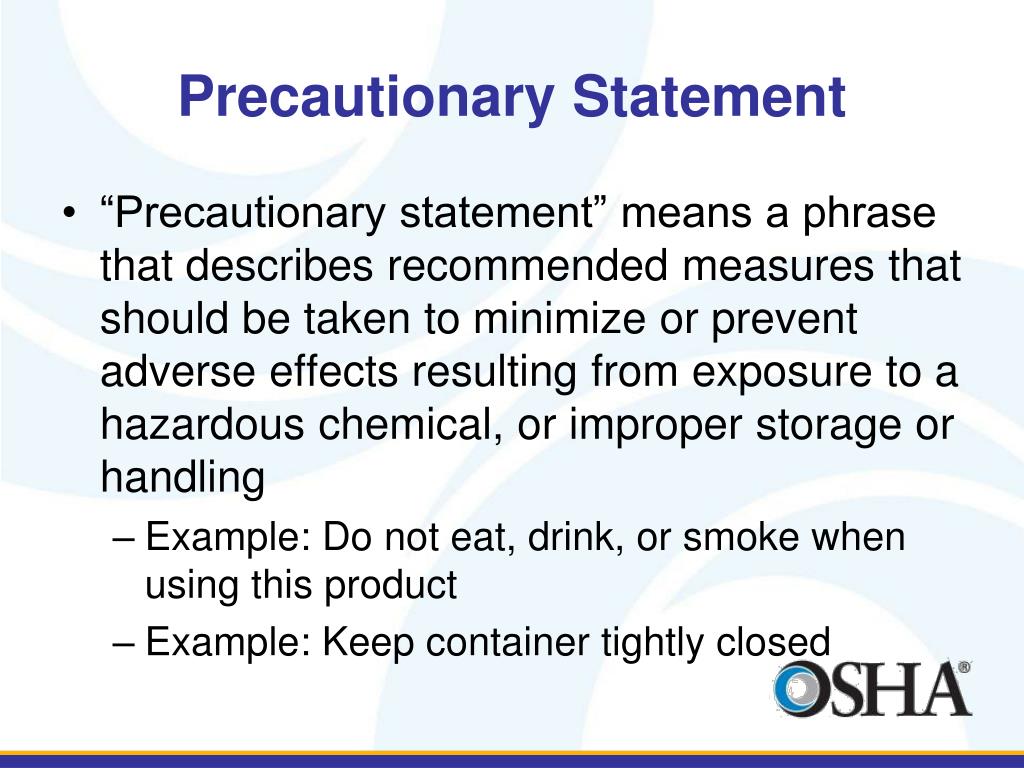 Precautionary Statement

• “Precautionary statement” means a phrase that describes recommended measures that should be taken to minimize or prevent adverse effects resulting from exposure to a hazardous chemical, or improper storage or handling

– Example: Do not eat, drink, or smoke when using this product

– Example: Keep container tightly closed

OSHA®